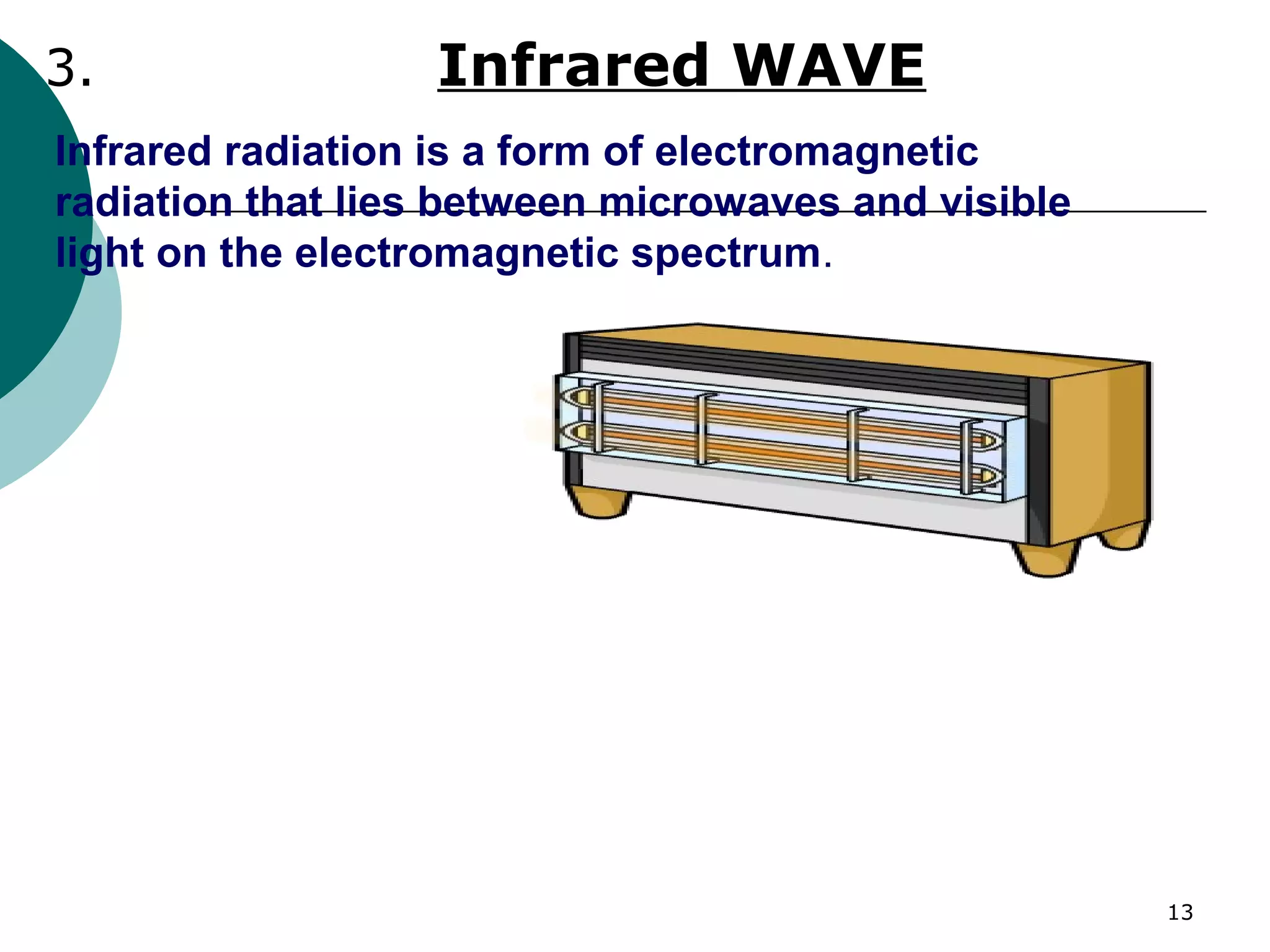 3. Infrared WAVE

Infrared radiation is a form of electromagnetic radiation that lies between microwaves and visible light on the electromagnetic spectrum.

13